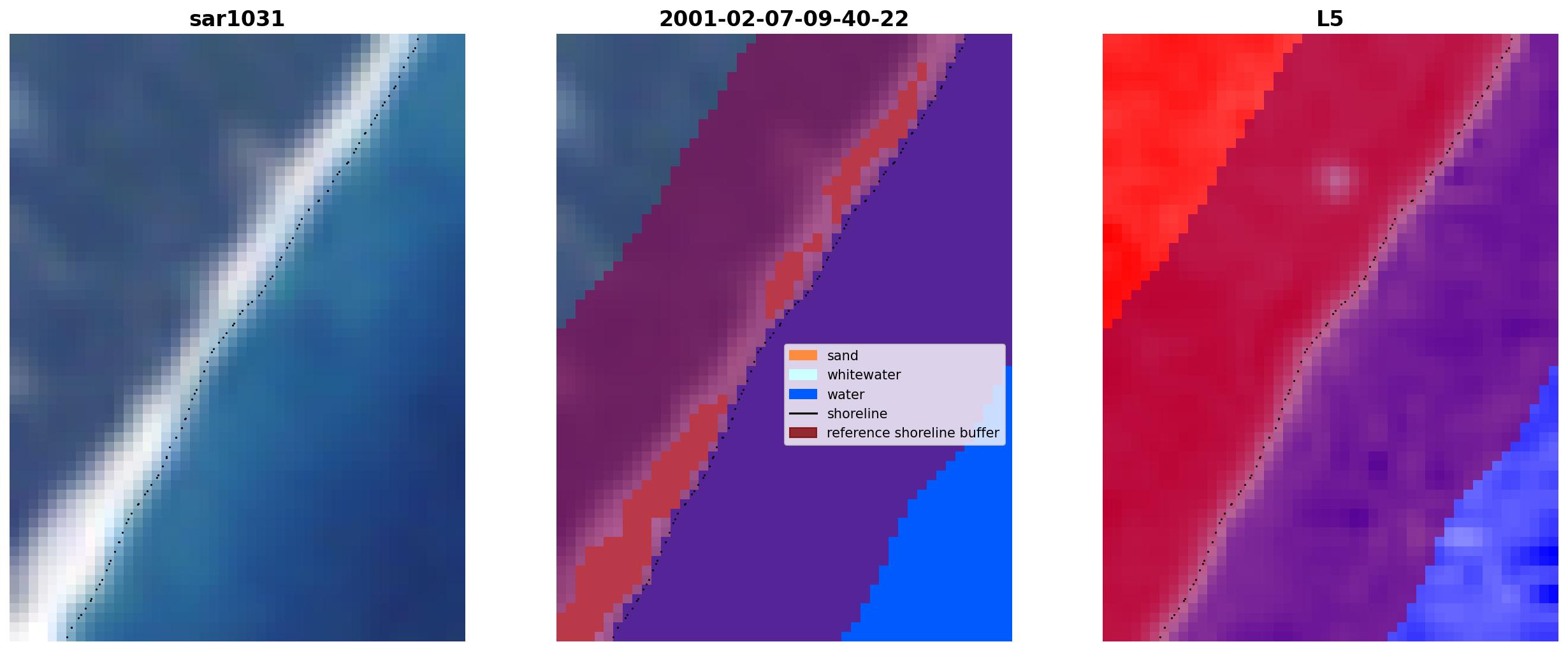 sar1031

2001-02-07-09-40-22

sand
whitewater
water
shoreline
reference shoreline buffer

L5